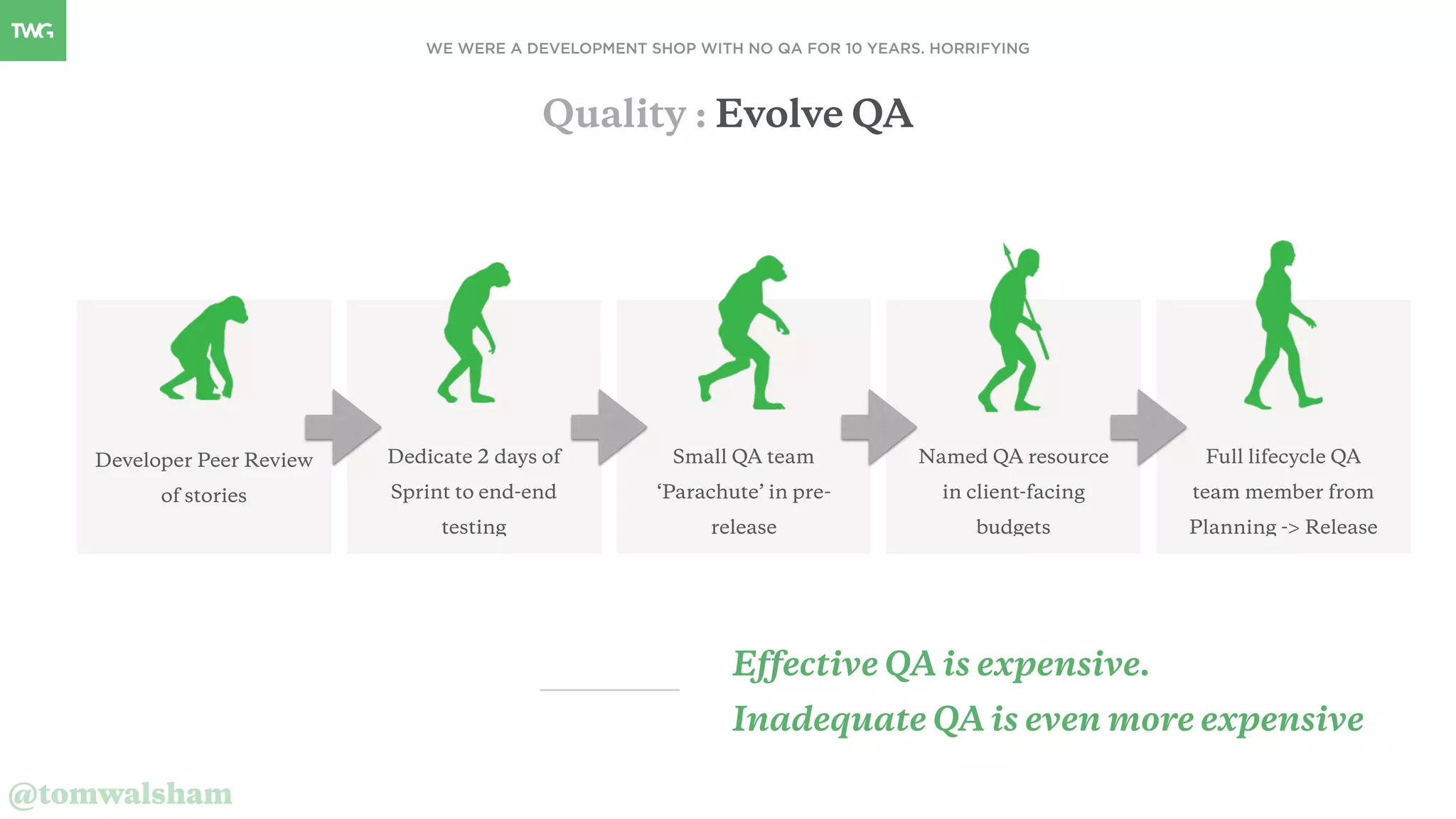 TWG

WE WERE A DEVELOPMENT SHOP WITH NO QA FOR 10 YEARS. HORRIFYING

Quality : Evolve QA

Developer Peer Review of stories

Dedicate 2 days of Sprint to end-end testing

Small QA team 'Parachute' in pre-release

Named QA resource in client-facing budgets

Full lifecycle QA team member from Planning -> Release

Effective QA is expensive.
Inadequate QA is even more expensive

@tomwalsham